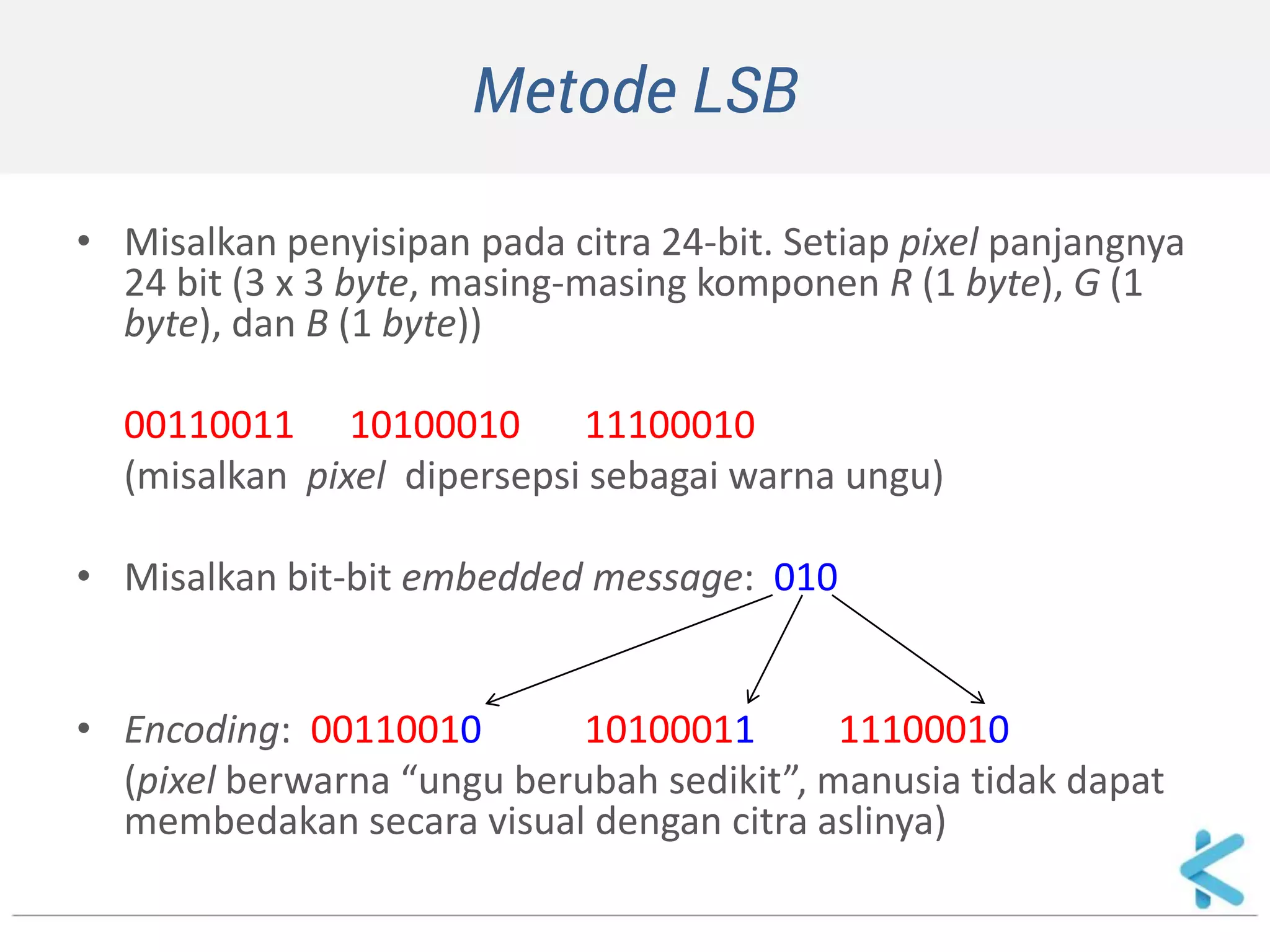 Metode LSB

• Misalkan penyisipan pada citra 24-bit. Setiap pixel panjangnya 24 bit (3 x 3 byte, masing-masing komponen R (1 byte), G (1 byte), dan B (1 byte))

00110011 10100010 11100010
(misalkan pixel dipersepsi sebagai warna ungu)

• Misalkan bit-bit embedded message: 010

• Encoding: 00110010 10100011 11100010
(pixel berwarna “ungu berubah sedikit”, manusia tidak dapat membedakan secara visual dengan citra aslinya)